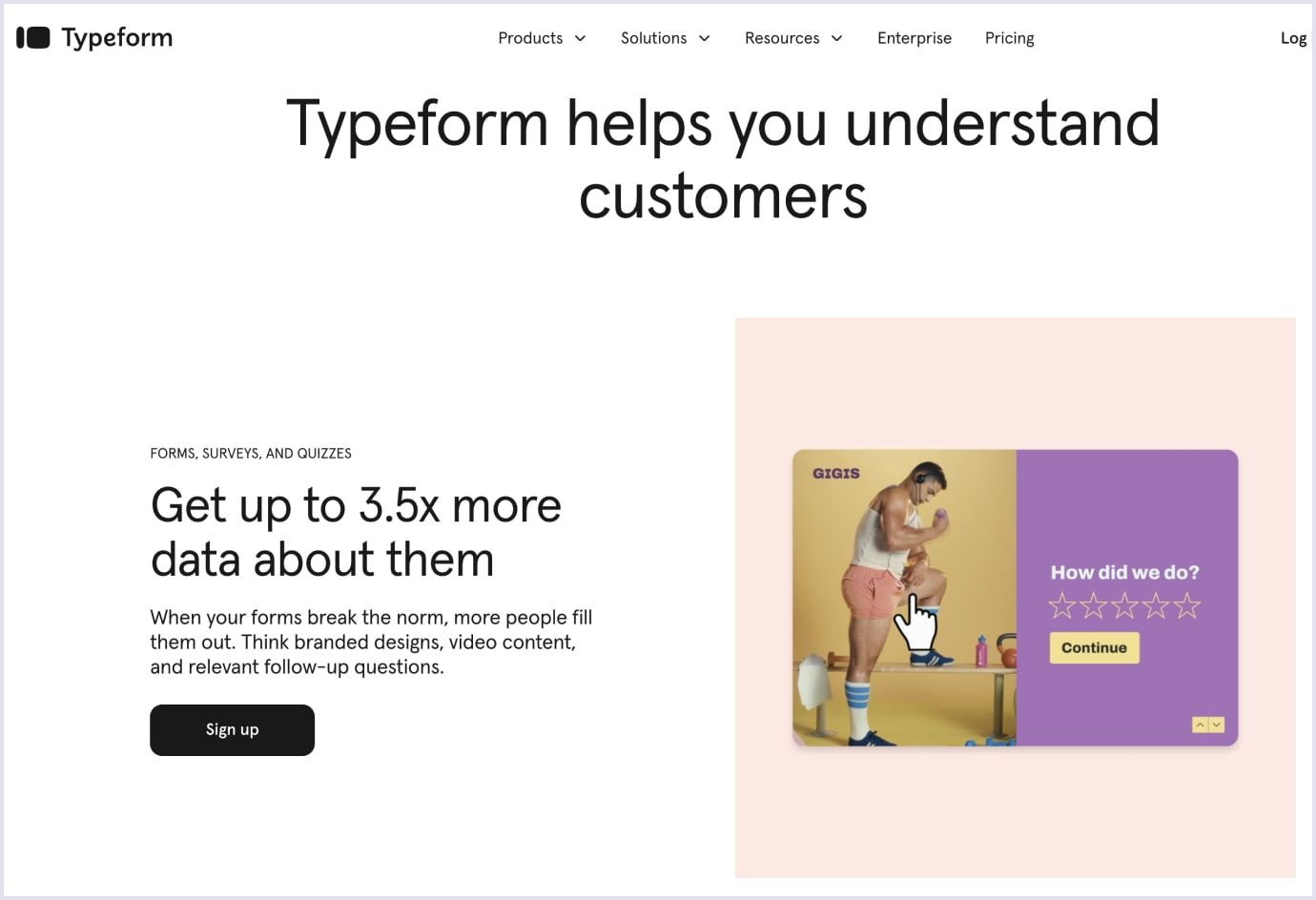 Typeform

Products Solutions Resources Enterprise Pricing Log

Typeform helps you understand customers

FORMS, SURVEYS, AND QUIZZES

Get up to 3.5x more data about them

When your forms break the norm, more people fill them out. Think branded designs, video content, and relevant follow-up questions.

Sign up

GIGIS

How did we do?

Continue